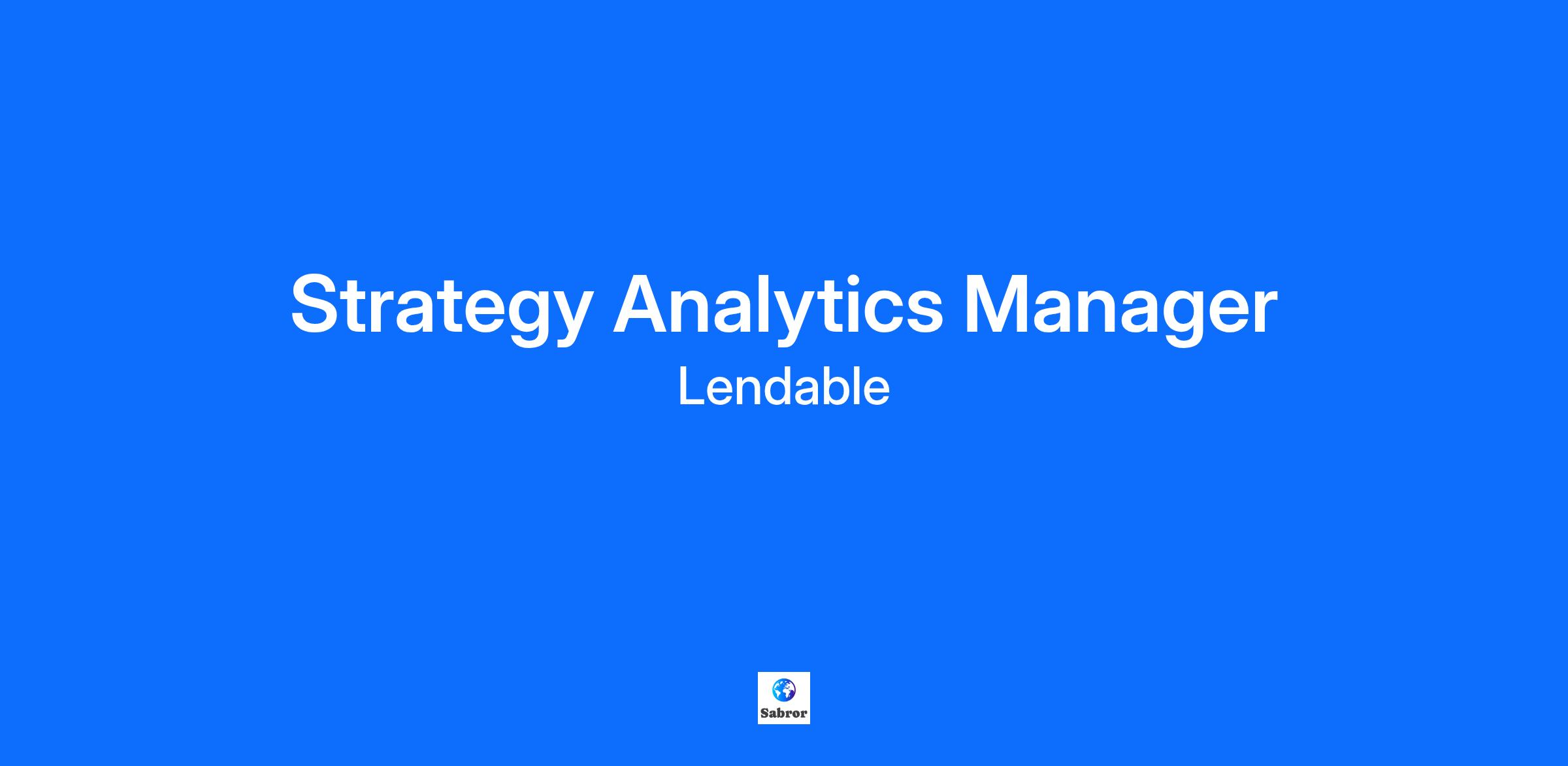 Strategy Analytics Manager

Lendable

Sabror